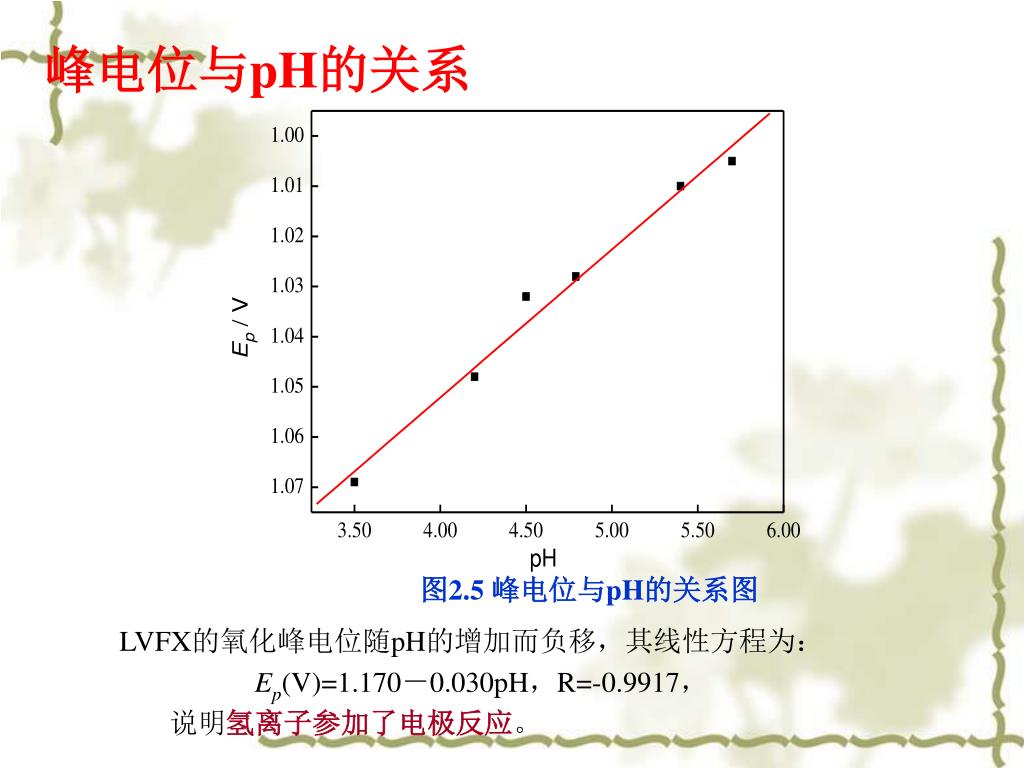 峰电位与pH的关系

1.00
1.01
1.02
1.03
1.04
1.05
1.06
1.07

$E_p$ / V

3.50 4.00 4.50 5.00 5.50 6.00

pH

图2.5 峰电位与pH的关系图

LVFX的氧化峰电位随pH的增加而负移，其线性方程为：

$E_p$(V)=1.170－0.030pH，R=-0.9917，

说明氢离子参加了电极反应。